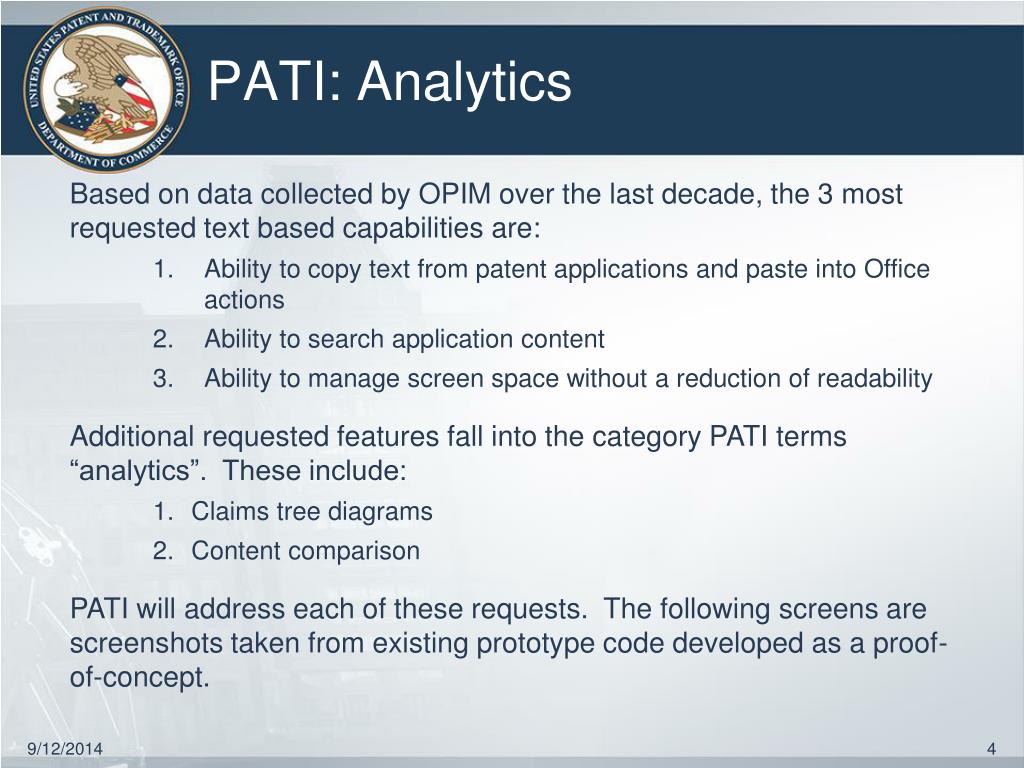 UNITED STATES PATENT AND TRADEMARK OFFICE DEPARTMENT OF COMMERCE

PATI: Analytics

Based on data collected by OPIM over the last decade, the 3 most requested text based capabilities are:

1. Ability to copy text from patent applications and paste into Office actions
2. Ability to search application content
3. Ability to manage screen space without a reduction of readability

Additional requested features fall into the category PATI terms “analytics”. These include:

1. Claims tree diagrams
2. Content comparison

PATI will address each of these requests. The following screens are screenshots taken from existing prototype code developed as a proof-of-concept.

9/12/2014

4